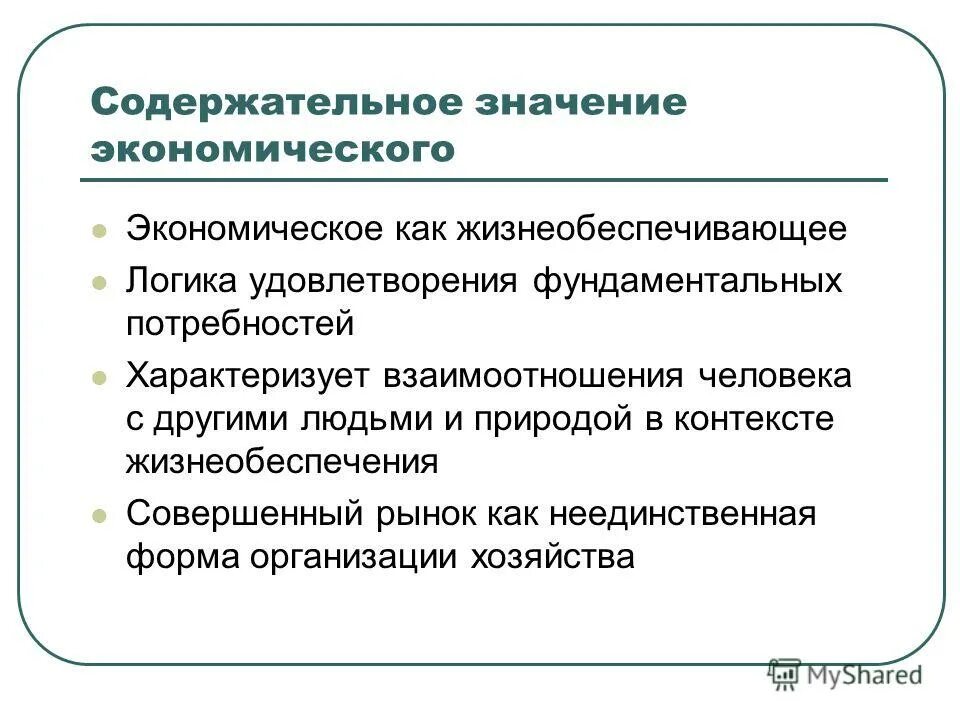 Содержательное значение экономического

- Экономическое как жизнеобеспечивающее
- Логика удовлетворения фундаментальных потребностей
- Характеризует взаимоотношения человека с другими людьми и природой в контексте жизнеобеспечения
- Совершенный рынок как неединственная форма организации хозяйства

MyShared